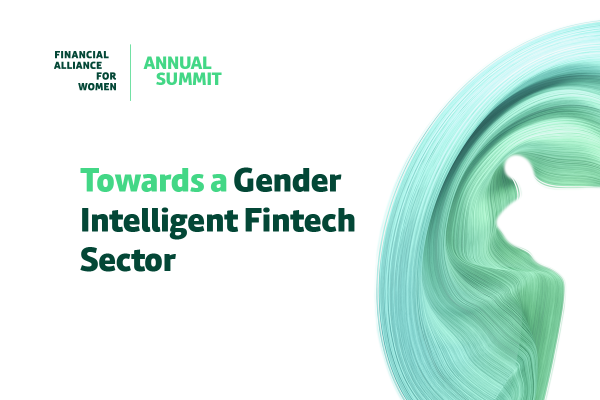 FINANCIAL ALLIANCE FOR WOMEN

ANNUAL SUMMIT

Towards a Gender Intelligent Fintech Sector